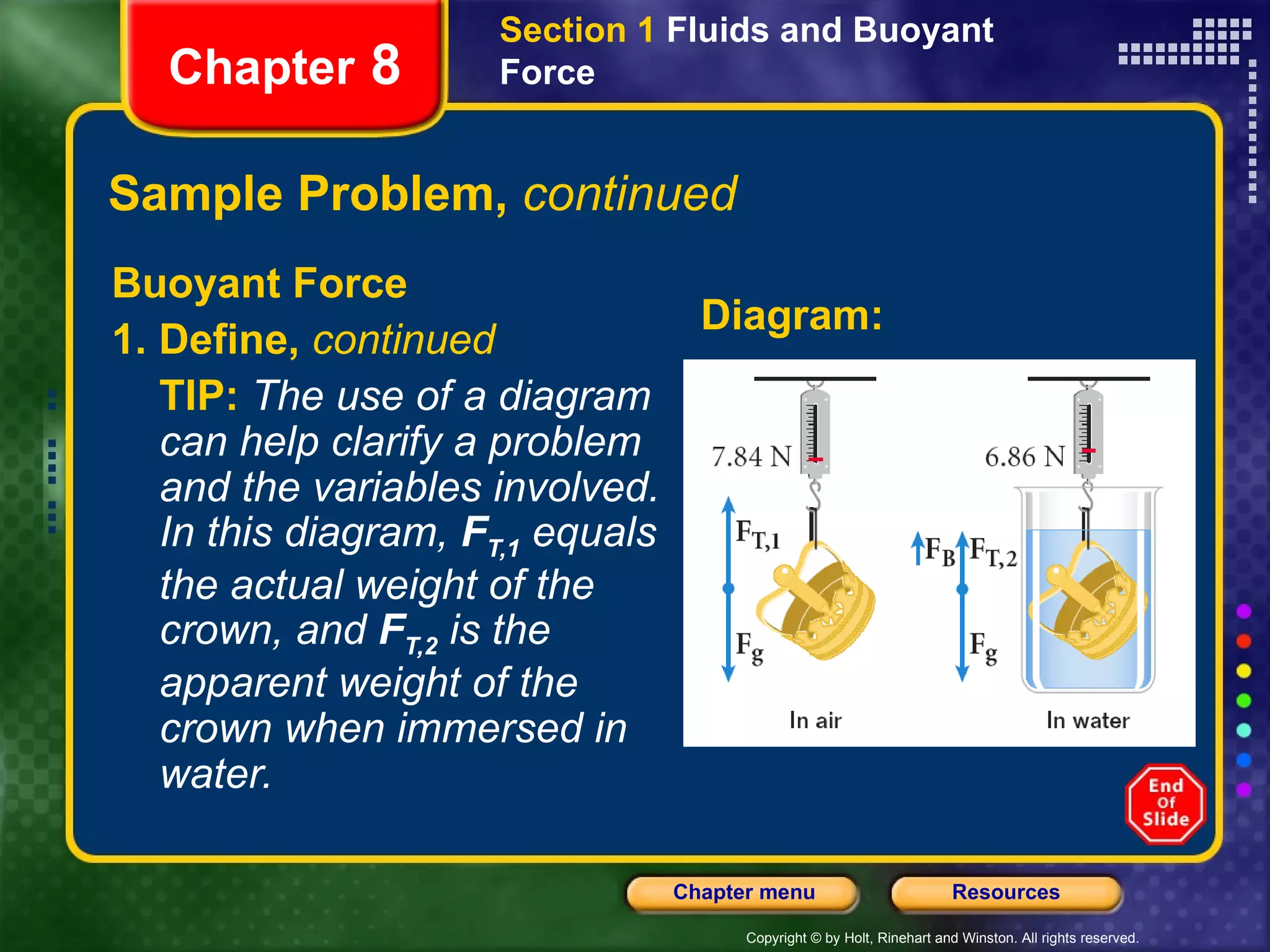 Chapter 8

Section 1 Fluids and Buoyant Force

Sample Problem, continued

Buoyant Force

1. Define, continued

TIP: The use of a diagram can help clarify a problem and the variables involved. In this diagram, $F_{T,1}$ equals the actual weight of the crown, and $F_{T,2}$ is the apparent weight of the crown when immersed in water.

Diagram:

7.84 N

$F_{T,1}$

$F_g$

In air

6.86 N

$F_B$

$F_{T,2}$

$F_g$

In water

End Of Slide

Chapter menu

Resources

Copyright © by Holt, Rinehart and Winston. All rights reserved.